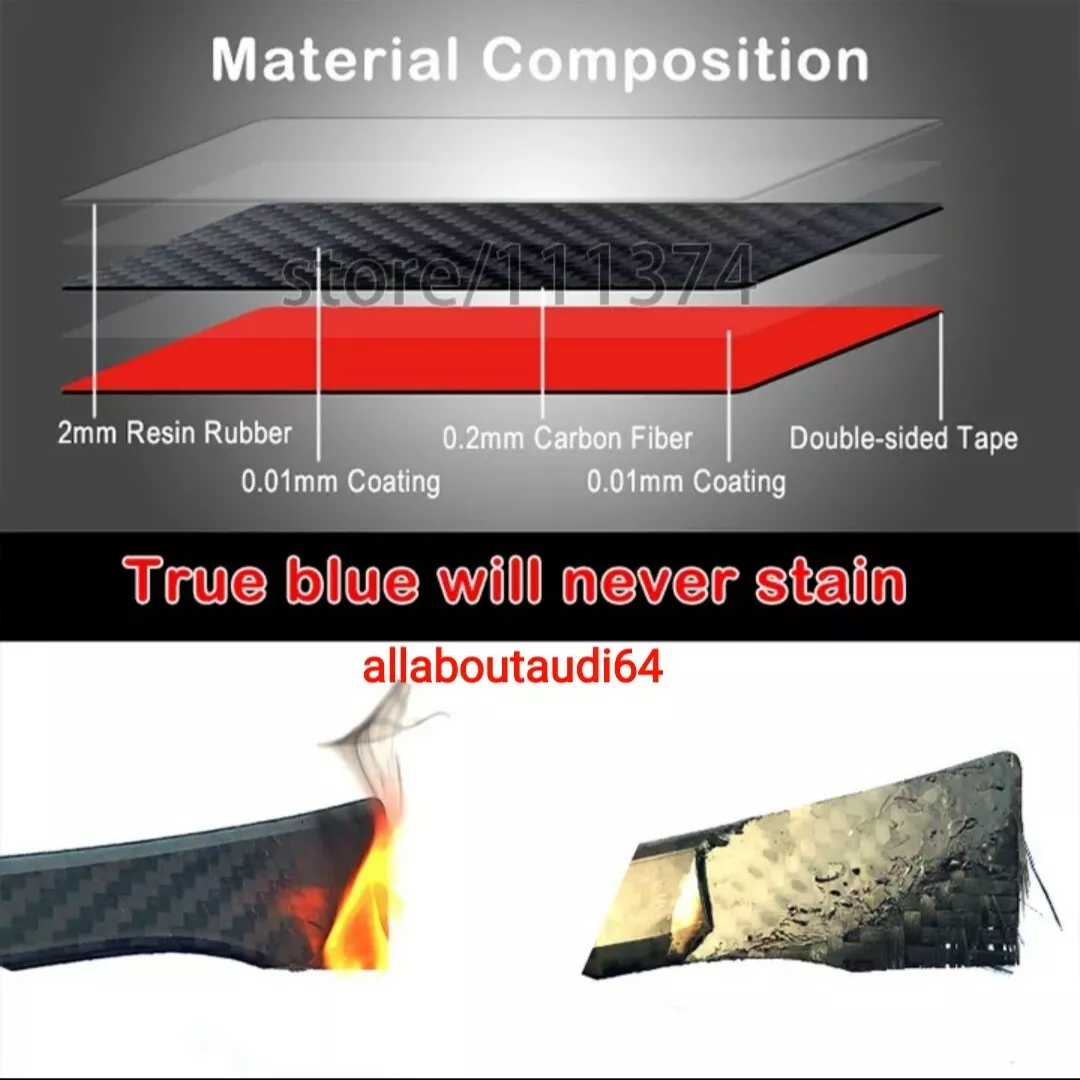 Material Composition

store/111374

2mm Resin Rubber

0.01mm Coating

0.2mm Carbon Fiber

0.01mm Coating

Double-sided Tape

True blue will never stain

allaboutaudi64